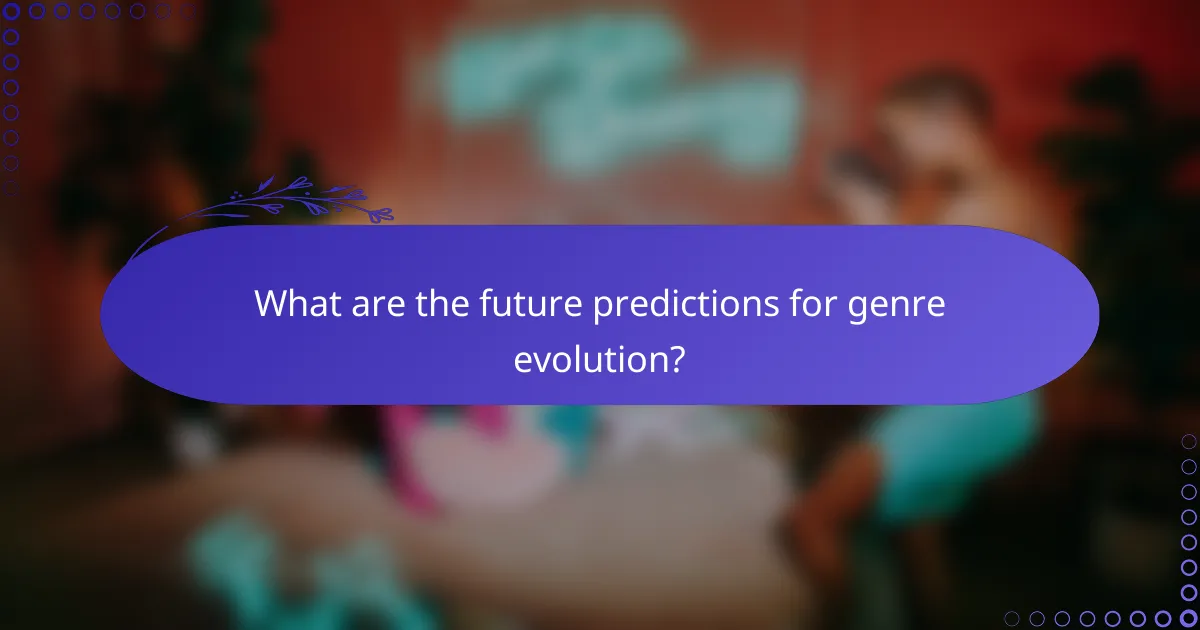 What are the future predictions for genre evolution?